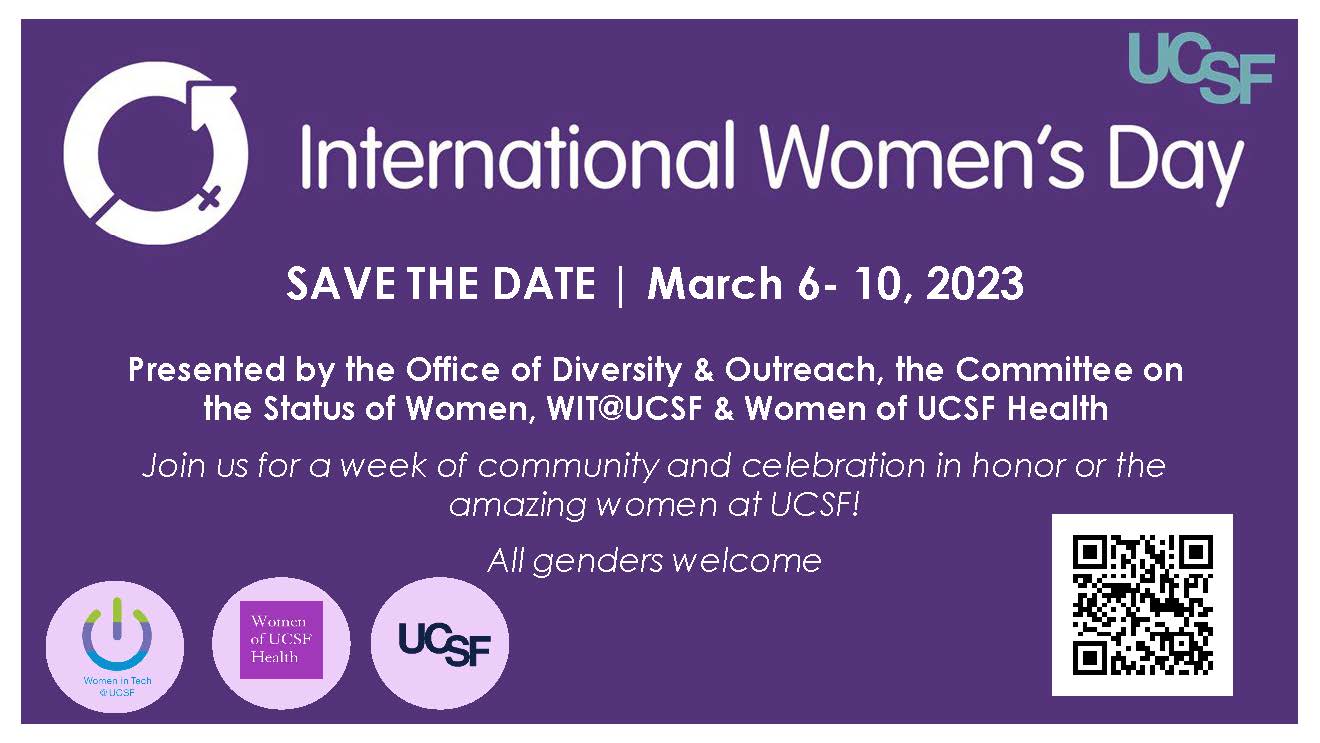 UCSF

International Women's Day

SAVE THE DATE | March 6- 10, 2023

Presented by the Office of Diversity & Outreach, the Committee on the Status of Women, WIT@UCSF & Women of UCSF Health

Join us for a week of community and celebration in honor or the amazing women at UCSF!

All genders welcome

Women in Tech @UCSF

Women of UCSF Health

UCSF